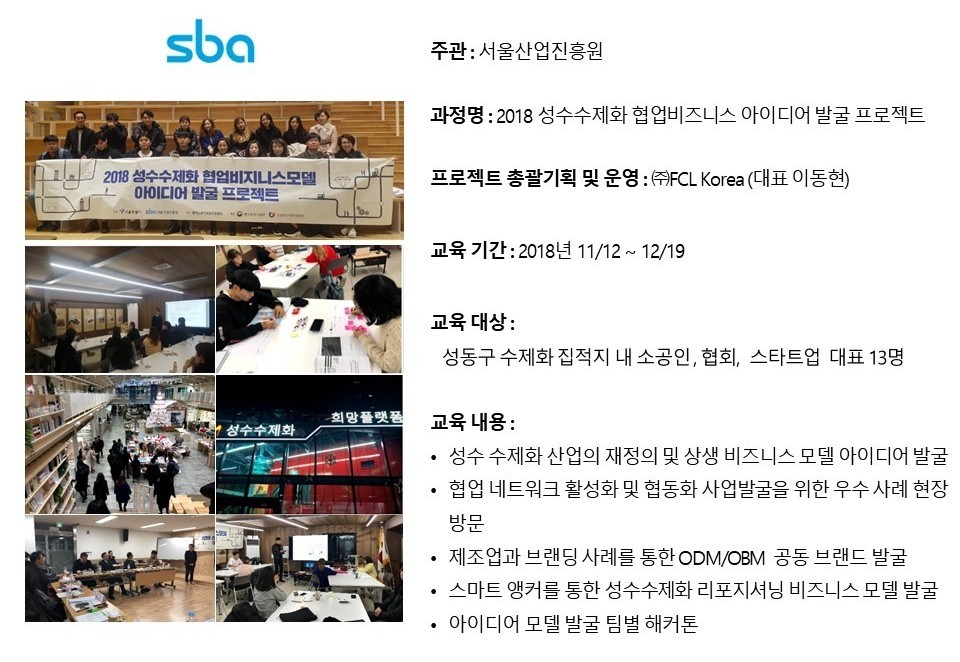 sba

2018 성수수제화 협업비지니스모델 아이디어 발굴 프로젝트

성수수제화

희망플랫폼

주관 : 서울산업진흥원

과정명 : 2018 성수수제화 협업비즈니스 아이디어 발굴 프로젝트

프로젝트 총괄기획 및 운영 : ㈜FCL Korea (대표 이동현)

교육 기간 : 2018년 11/12 ~ 12/19

교육 대상 :
성동구 수제화 집적지 내 소공인, 협회, 스타트업 대표 13명

교육 내용 :
• 성수 수제화 산업의 재정의 및 상생 비즈니스 모델 아이디어 발굴
• 협업 네트워크 활성화 및 협동화 사업발굴을 위한 우수 사례 현장 방문
• 제조업과 브랜딩 사례를 통한 ODM/OBM 공동 브랜드 발굴
• 스마트 앵커를 통한 성수수제화 리포지셔닝 비즈니스 모델 발굴
• 아이디어 모델 발굴 팀별 해커톤